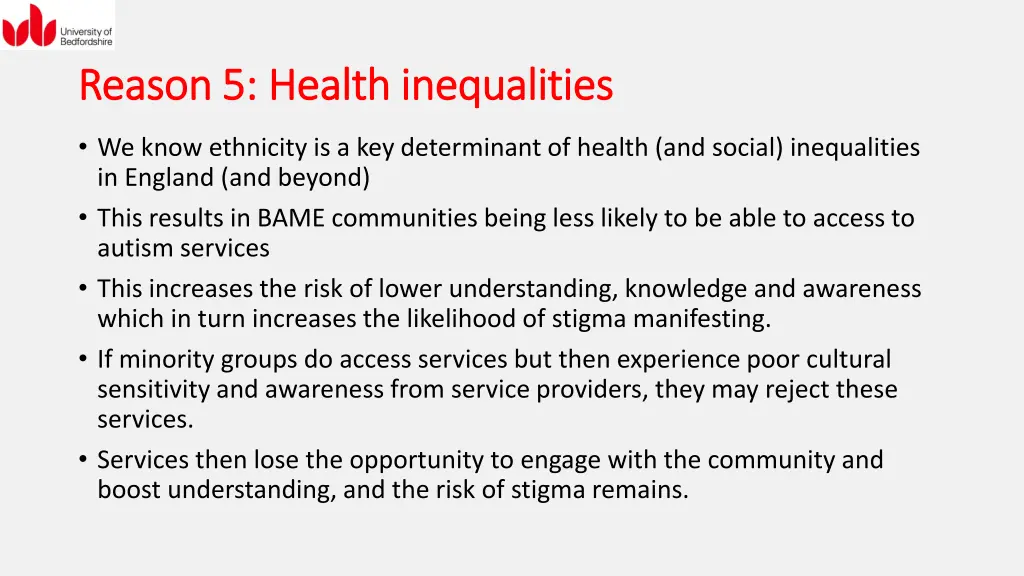 University of Bedfordshire

Reason 5: Health inequalities

• We know ethnicity is a key determinant of health (and social) inequalities in England (and beyond)
• This results in BAME communities being less likely to be able to access to autism services
• This increases the risk of lower understanding, knowledge and awareness which in turn increases the likelihood of stigma manifesting.
• If minority groups do access services but then experience poor cultural sensitivity and awareness from service providers, they may reject these services.
• Services then lose the opportunity to engage with the community and boost understanding, and the risk of stigma remains.